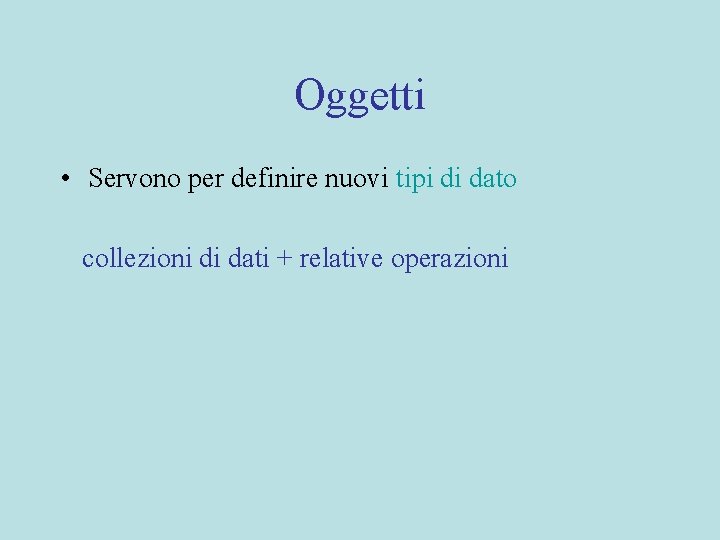 Oggetti

• Servono per definire nuovi tipi di dato

collezioni di dati + relative operazioni